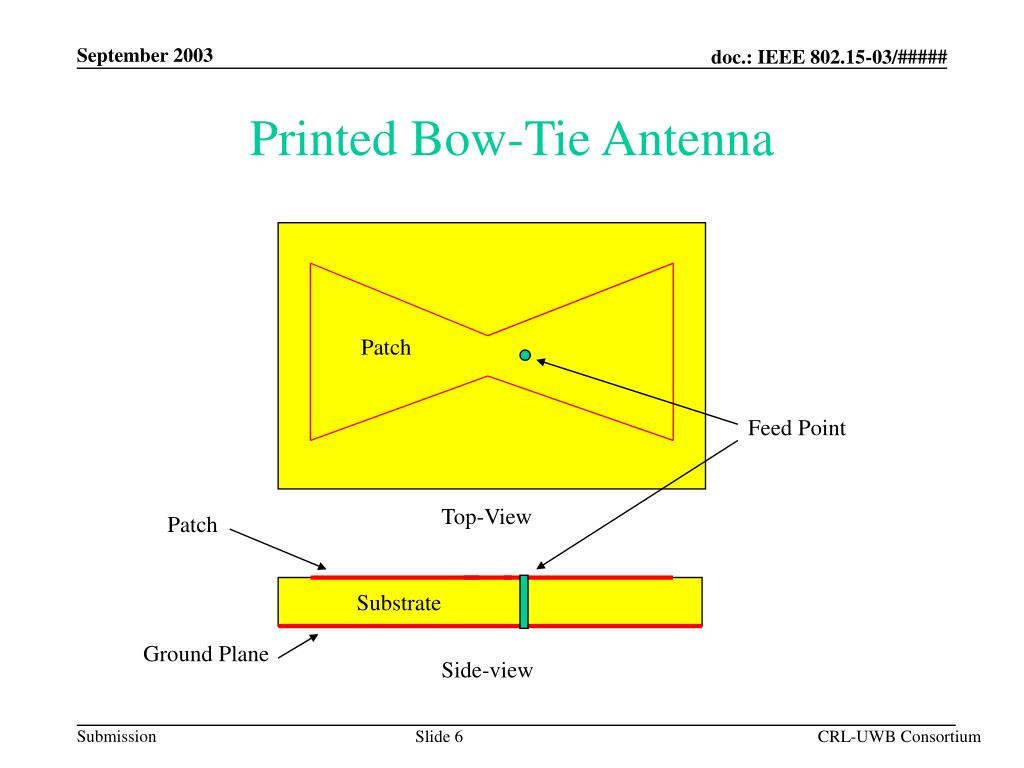 September 2003

doc.: IEEE 802.15-03/#####

Printed Bow-Tie Antenna

Patch

Feed Point

Top-View

Patch

Substrate

Ground Plane

Side-view

Submission

Slide 6

CRL-UWB Consortium